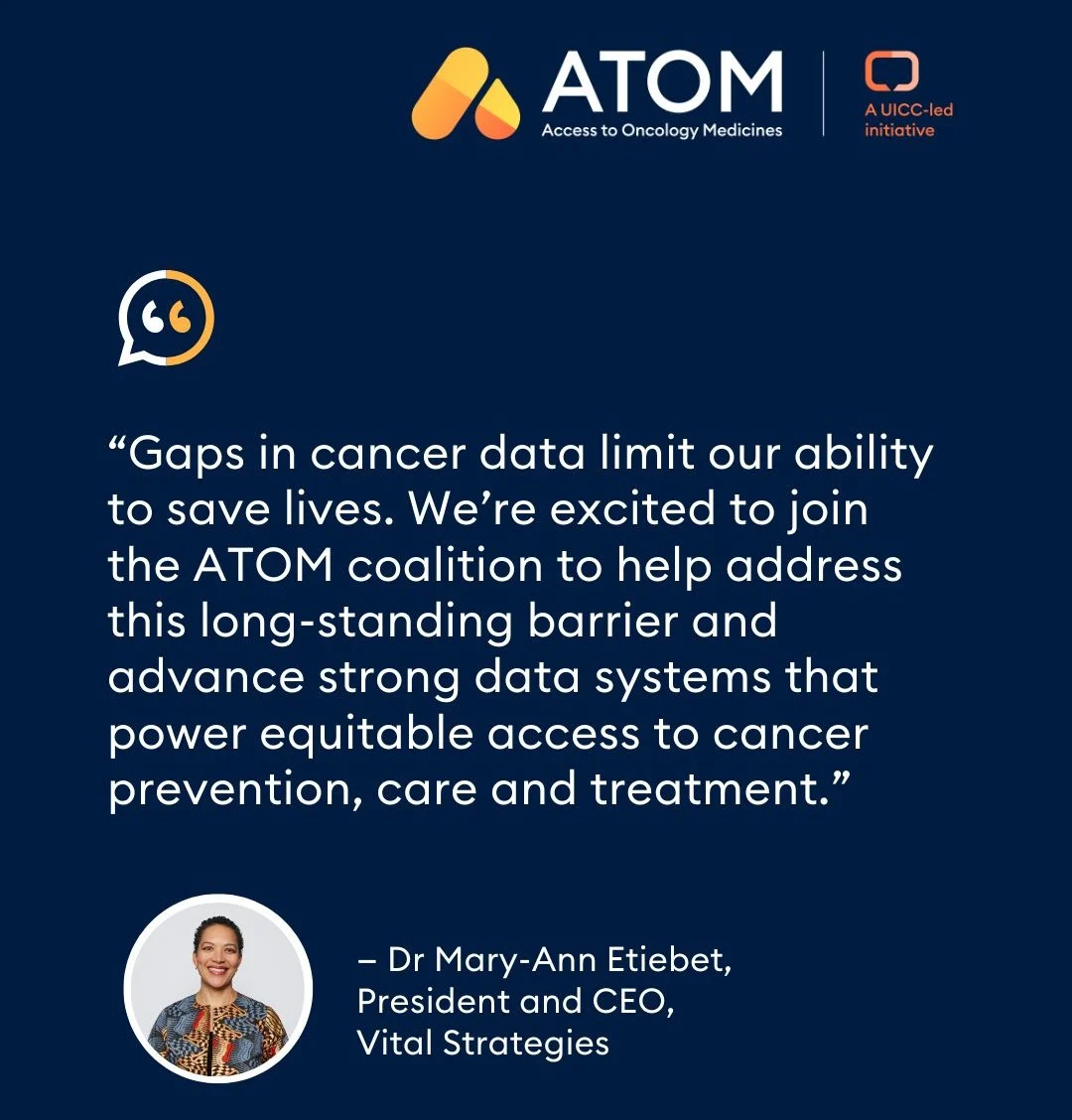 ATOM
Access to Oncology Medicines

A UICC-led initiative

“Gaps in cancer data limit our ability to save lives. We’re excited to join the ATOM coalition to help address this long-standing barrier and advance strong data systems that power equitable access to cancer prevention, care and treatment.”

– Dr Mary-Ann Etiebet,
President and CEO,
Vital Strategies